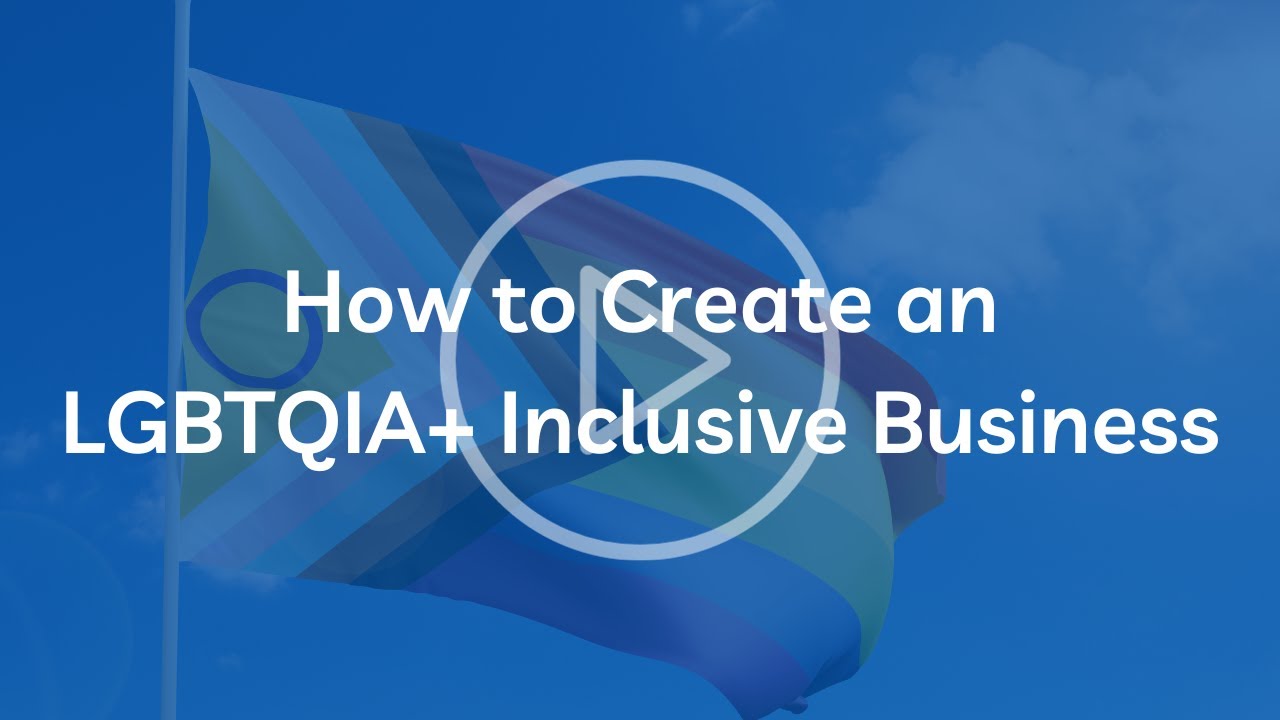 How to Create an LGBTQIA+ Inclusive Business